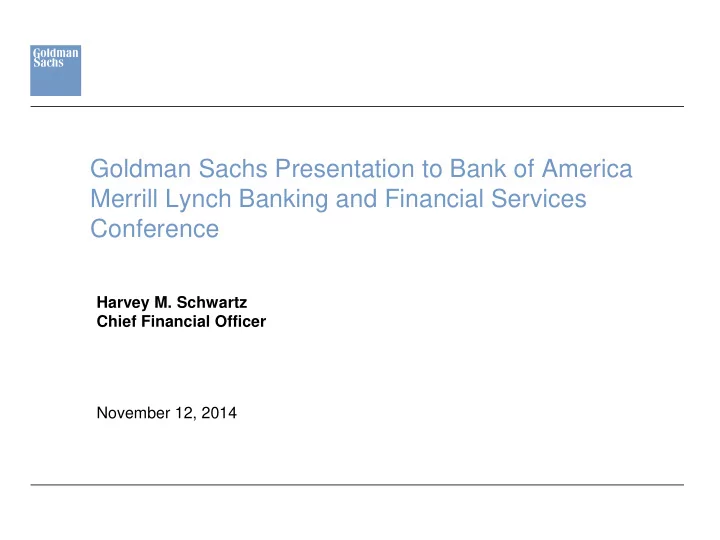 Goldman Sachs

Goldman Sachs Presentation to Bank of America Merrill Lynch Banking and Financial Services Conference

Harvey M. Schwartz
Chief Financial Officer

November 12, 2014